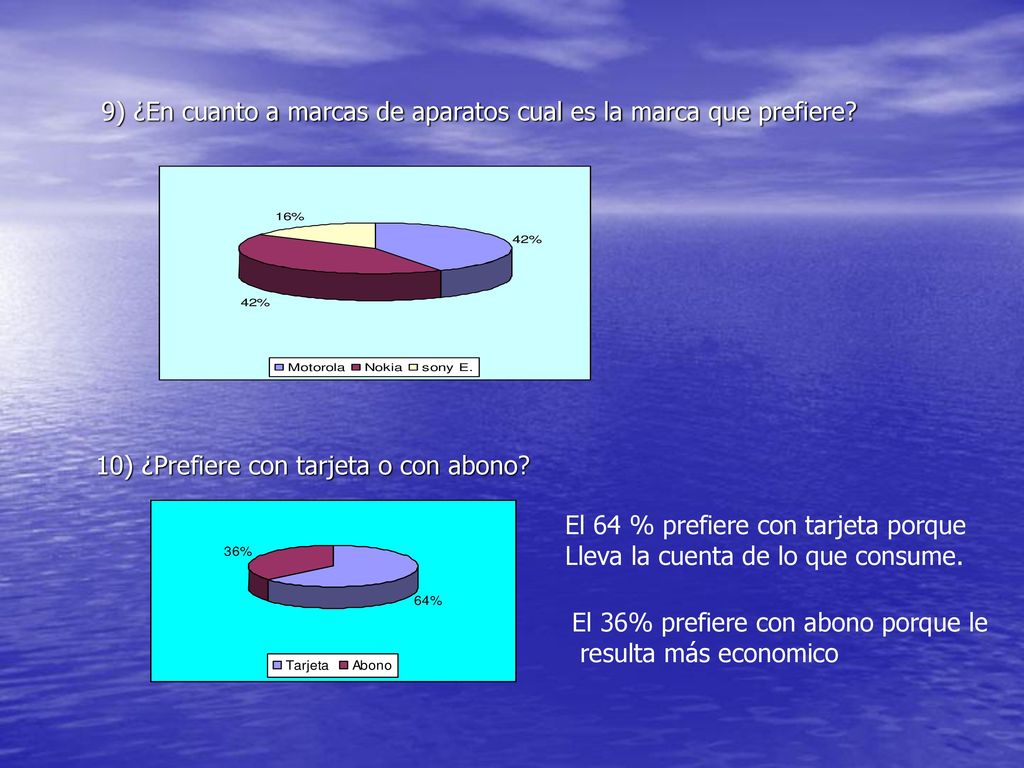 9) ¿En cuanto a marcas de aparatos cual es la marca que prefiere?

16%
42%
42%

Motorola Nokia sony E.

10) ¿Prefiere con tarjeta o con abono?

36%
64%

Tarjeta Abono

El 64 % prefiere con tarjeta porque Lleva la cuenta de lo que consume.

El 36% prefiere con abono porque le resulta más economico